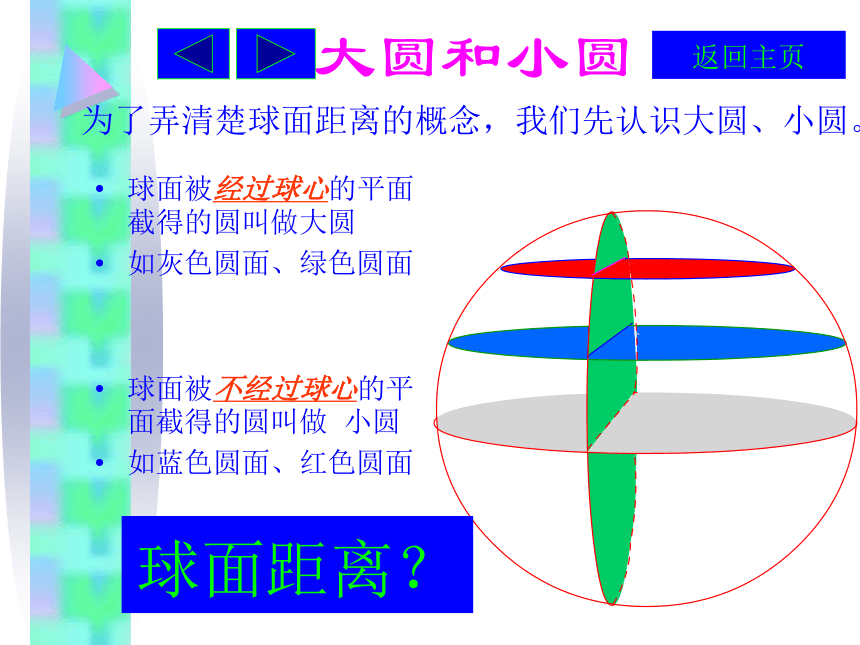 大圆和小圆

返回主页

为了弄清楚球面距离的概念，我们先认识大圆、小圆。

• 球面被经过球心的平面截得的圆叫做大圆
• 如灰色圆面、绿色圆面

• 球面被不经过球心的平面截得的圆叫做 小圆
• 如蓝色圆面、红色圆面

球面距离？